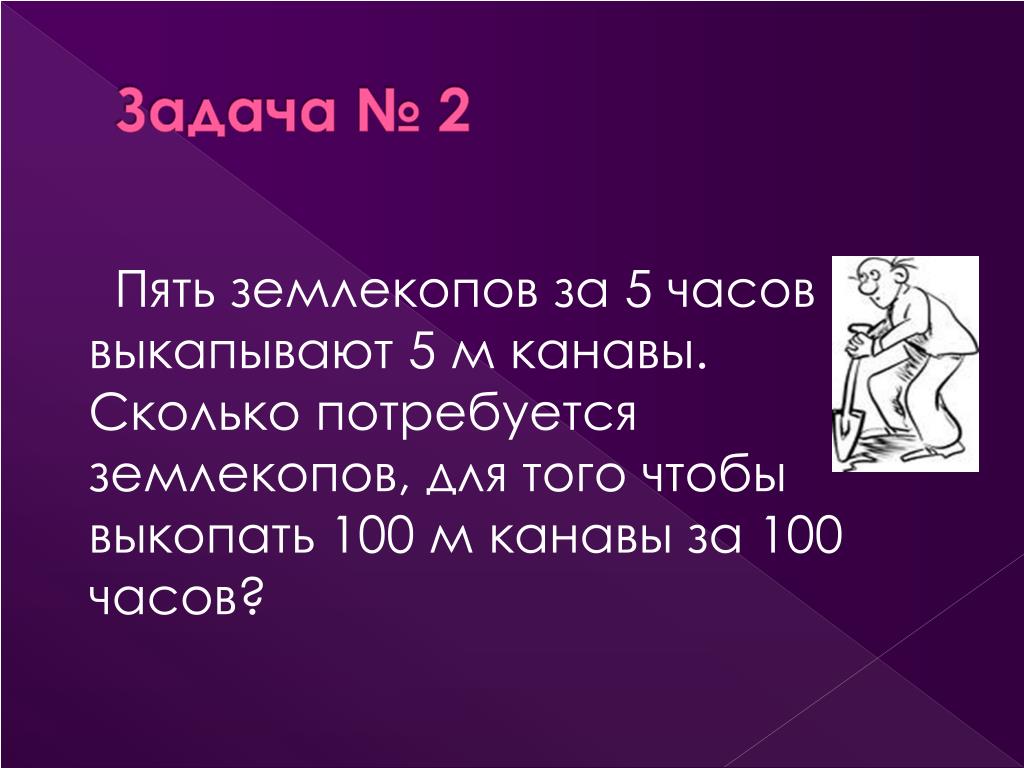 Задача № 2

Пять землекопов за 5 часов выкапывают 5 м канавы. Сколько потребуется землекопов, для того чтобы выкопать 100 м канавы за 100 часов?